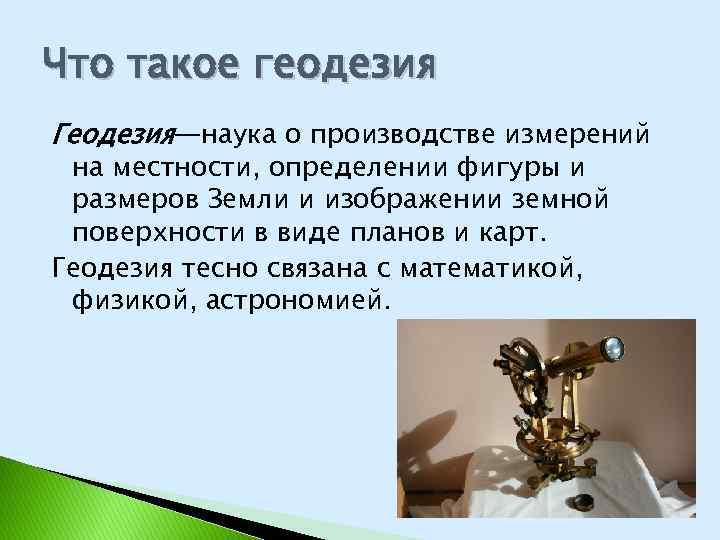 Что такое геодезия

Геодезия—наука о производстве измерений на местности, определении фигуры и размеров Земли и изображении земной поверхности в виде планов и карт.

Геодезия тесно связана с математикой, физикой, астрономией.